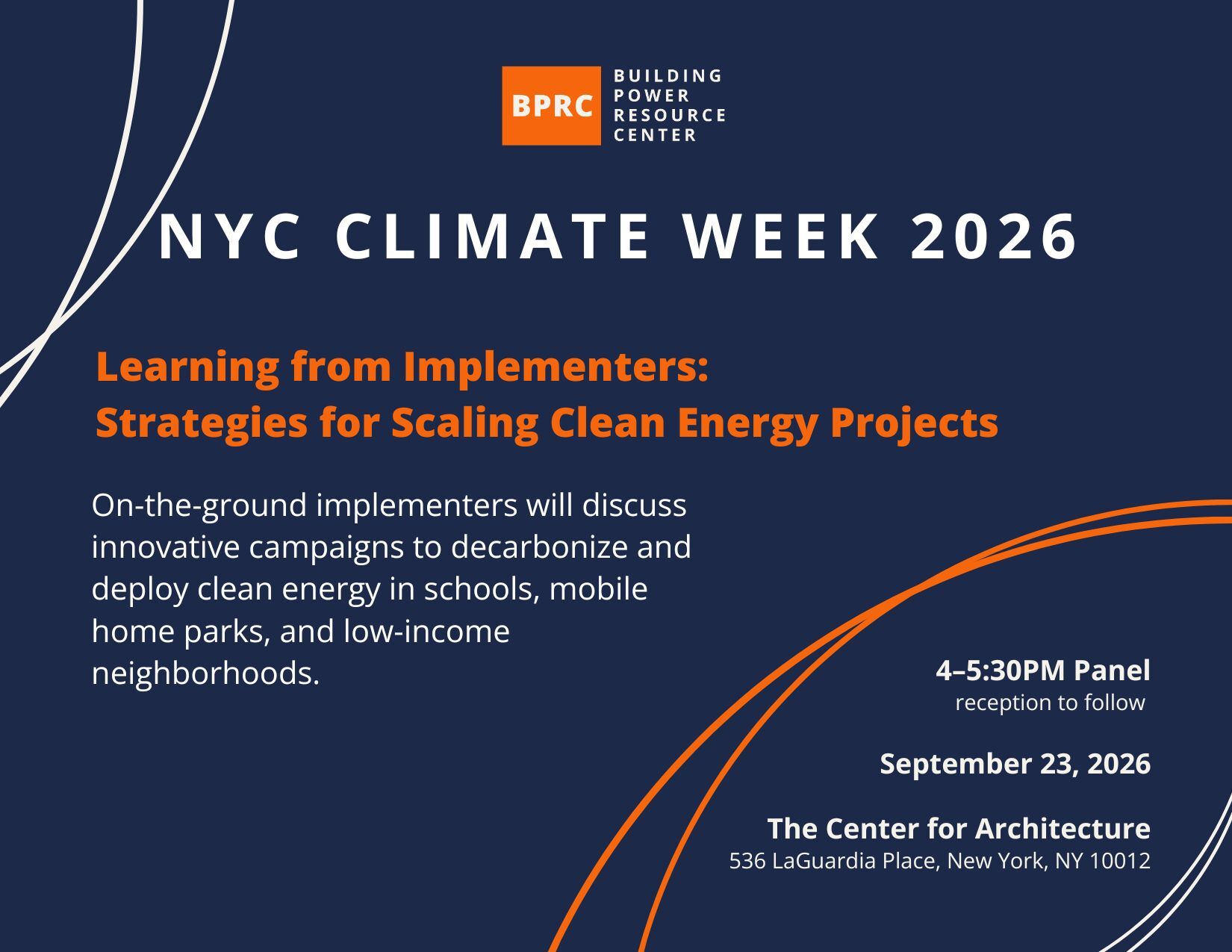 BPRC BUILDING POWER RESOURCE CENTER

NYC CLIMATE WEEK 2026

Learning from Implementers:
Strategies for Scaling Clean Energy Projects

On-the-ground implementers will discuss innovative campaigns to decarbonize and deploy clean energy in schools, mobile home parks, and low-income neighborhoods.

4–5:30PM Panel
reception to follow

September 23, 2026

The Center for Architecture
536 LaGuardia Place, New York, NY 10012